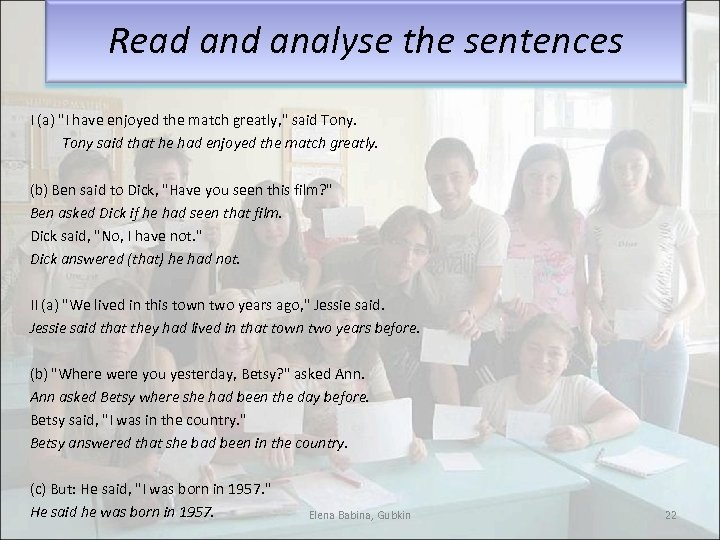 Read and analyse the sentences

I (a) "I have enjoyed the match greatly," said Tony.
Tony said that he had enjoyed the match greatly.

(b) Ben said to Dick, "Have you seen this film?"
Ben asked Dick if he had seen that film.
Dick said, "No, I have not."
Dick answered (that) he had not.

II (a) "We lived in this town two years ago," Jessie said.
Jessie said that they had lived in that town two years before.

(b) "Where were you yesterday, Betsy?" asked Ann.
Ann asked Betsy where she had been the day before.
Betsy said, "I was in the country."
Betsy answered that she bad been in the country.

(c) But: He said, "I was born in 1957."
He said he was born in 1957.

Elena Babina, Gubkin

22